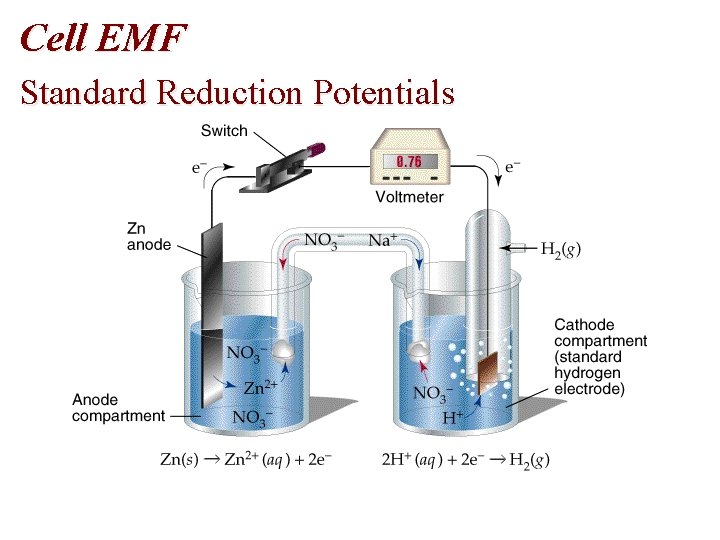 Cell EMF

Standard Reduction Potentials

Switch

$e^-$

0.76

Voltmeter

$e^-$

Zn anode

$NO_3^-$ $Na^+$

$H_2(g)$

$NO_3^-$

$Zn^{2+}$

$NO_3^-$

Anode compartment

$NO_3^-$

$H^+$

Cathode compartment (standard hydrogen electrode)

$Zn(s) \rightarrow Zn^{2+}(aq) + 2e^-$

$2H^+(aq) + 2e^- \rightarrow H_2(g)$